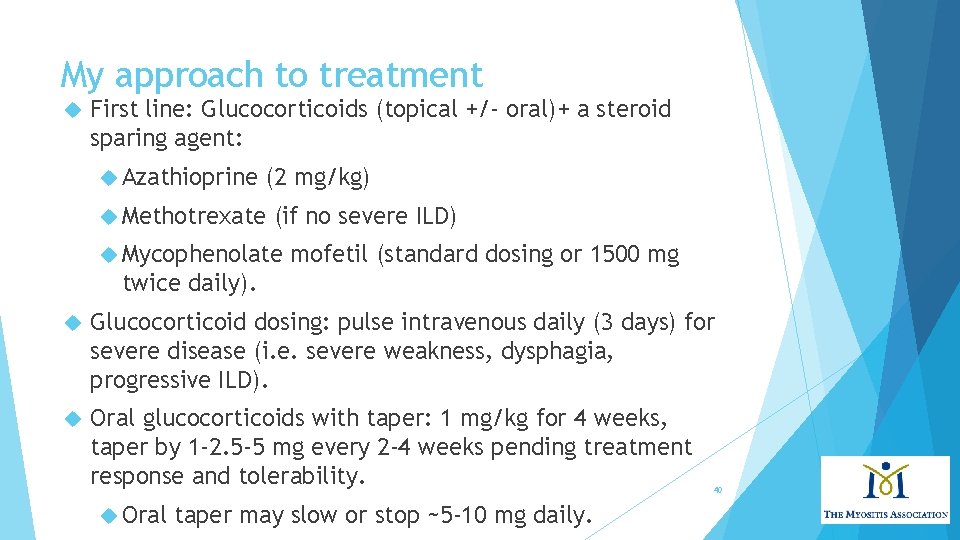 My approach to treatment

First line: Glucocorticoids (topical +/- oral)+ a steroid sparing agent:

Azathioprine (2 mg/kg)

Methotrexate (if no severe ILD)

Mycophenolate mofetil (standard dosing or 1500 mg twice daily).

Glucocorticoid dosing: pulse intravenous daily (3 days) for severe disease (i.e. severe weakness, dysphagia, progressive ILD).

Oral glucocorticoids with taper: 1 mg/kg for 4 weeks, taper by 1-2.5-5 mg every 2-4 weeks pending treatment response and tolerability.

Oral taper may slow or stop ~5-10 mg daily.

40

THE MYOSITIS ASSOCIATION